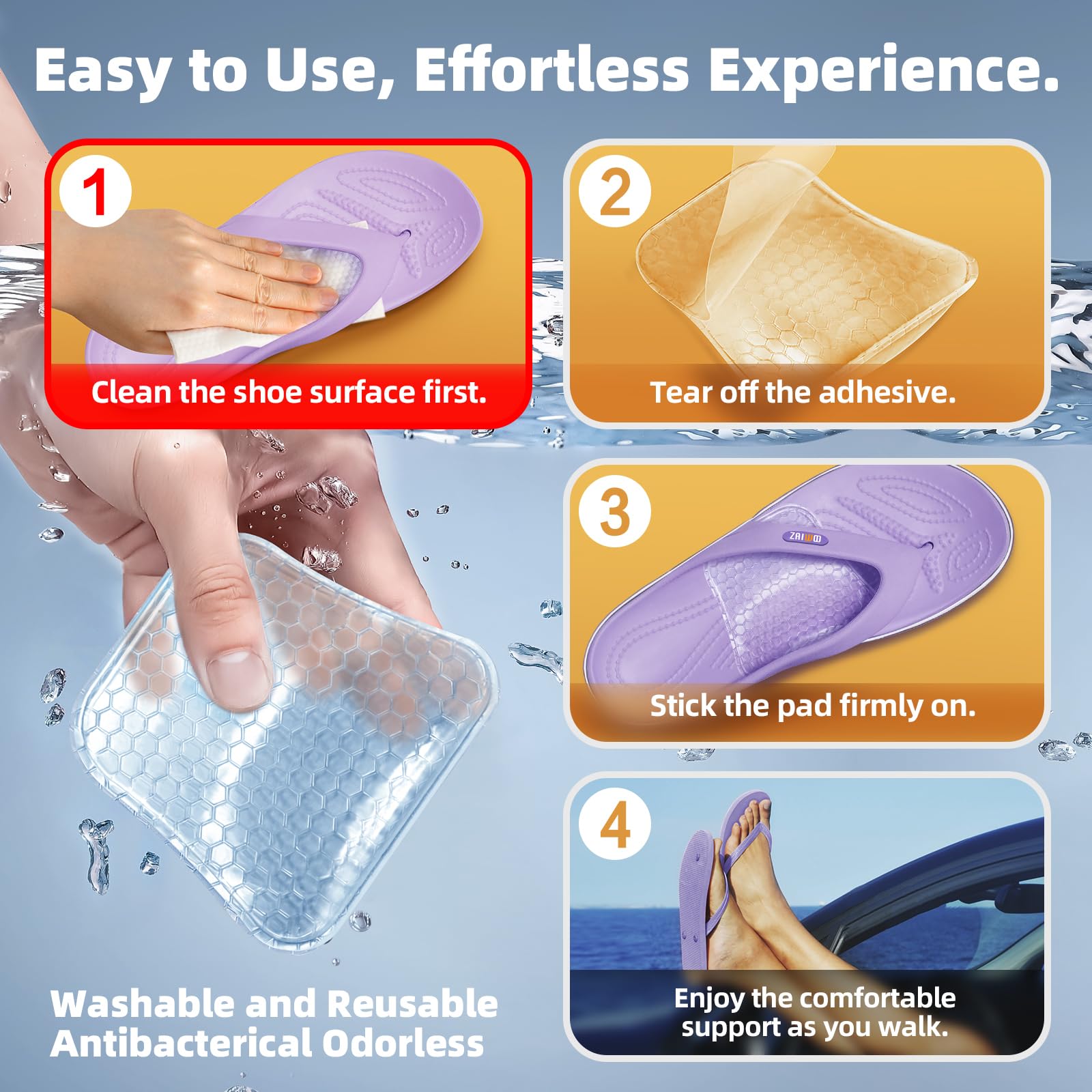 Easy to Use, Effortless Experience.

1

Clean the shoe surface first.

2

Tear off the adhesive.

3

ZAIWOO

Stick the pad firmly on.

4

Enjoy the comfortable support as you walk.

Washable and Reusable
Antibacterical Odorless